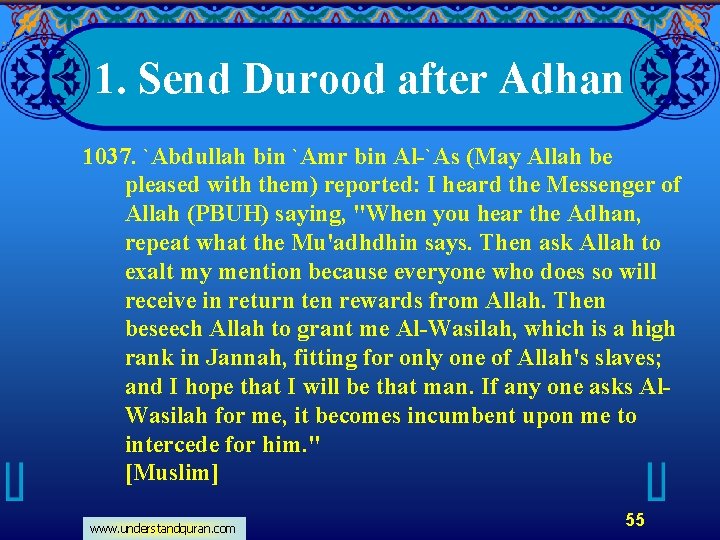 1. Send Durood after Adhan

1037. `Abdullah bin `Amr bin Al-`As (May Allah be pleased with them) reported: I heard the Messenger of Allah (PBUH) saying, "When you hear the Adhan, repeat what the Mu'adhdhin says. Then ask Allah to exalt my mention because everyone who does so will receive in return ten rewards from Allah. Then beseech Allah to grant me Al-Wasilah, which is a high rank in Jannah, fitting for only one of Allah's slaves; and I hope that I will be that man. If any one asks Al-Wasilah for me, it becomes incumbent upon me to intercede for him."
[Muslim]

www.understandquran.com

55